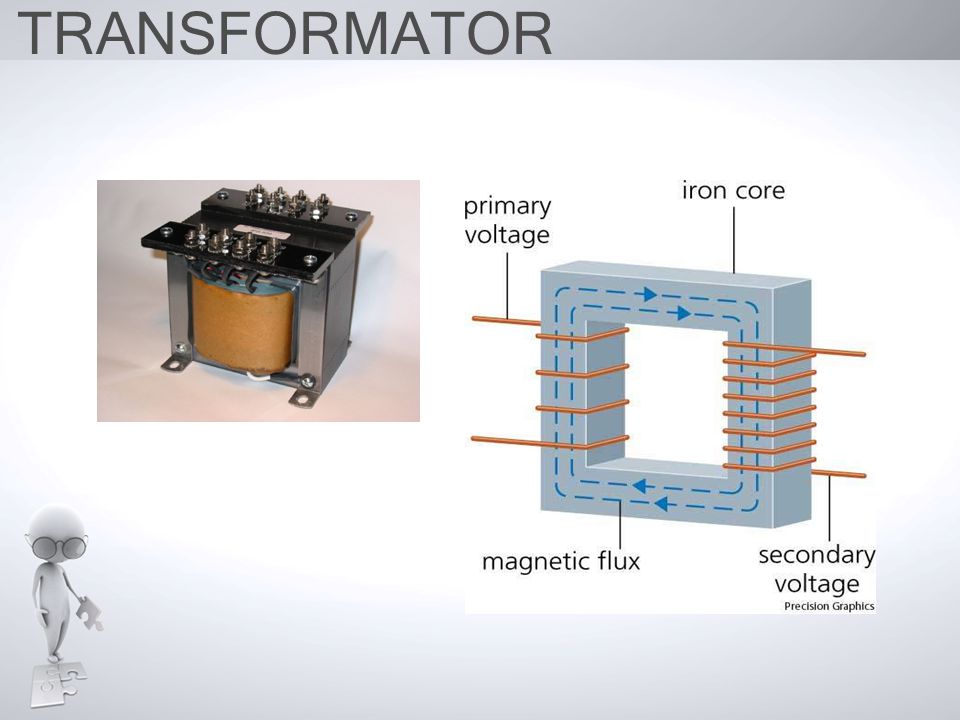 TRANSFORMATOR

primary voltage

iron core

magnetic flux

secondary voltage

Precision Graphics